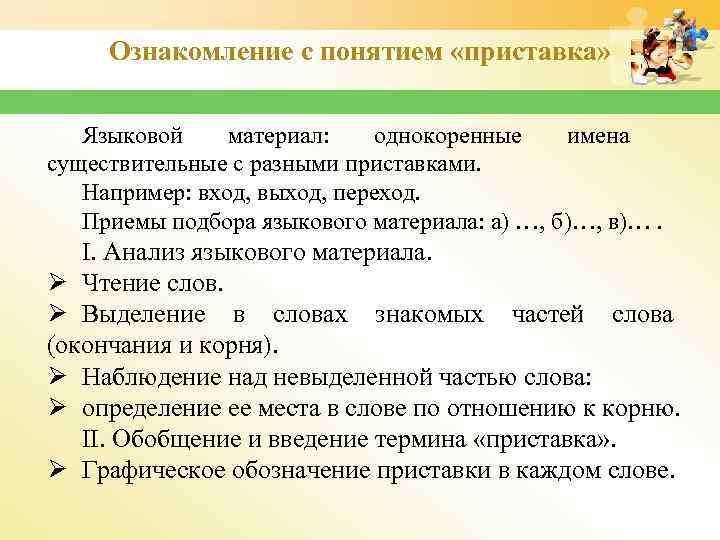 Ознакомление с понятием «приставка»

Языковой материал: однокоренные имена существительные с разными приставками.

Например: вход, выход, переход.

Приемы подбора языкового материала: а) …, б)…, в)… .

I. Анализ языкового материала.

➢ Чтение слов.

➢ Выделение в словах знакомых частей слова (окончания и корня).

➢ Наблюдение над невыделенной частью слова:

➢ определение ее места в слове по отношению к корню.

II. Обобщение и введение термина «приставка».

➢ Графическое обозначение приставки в каждом слове.